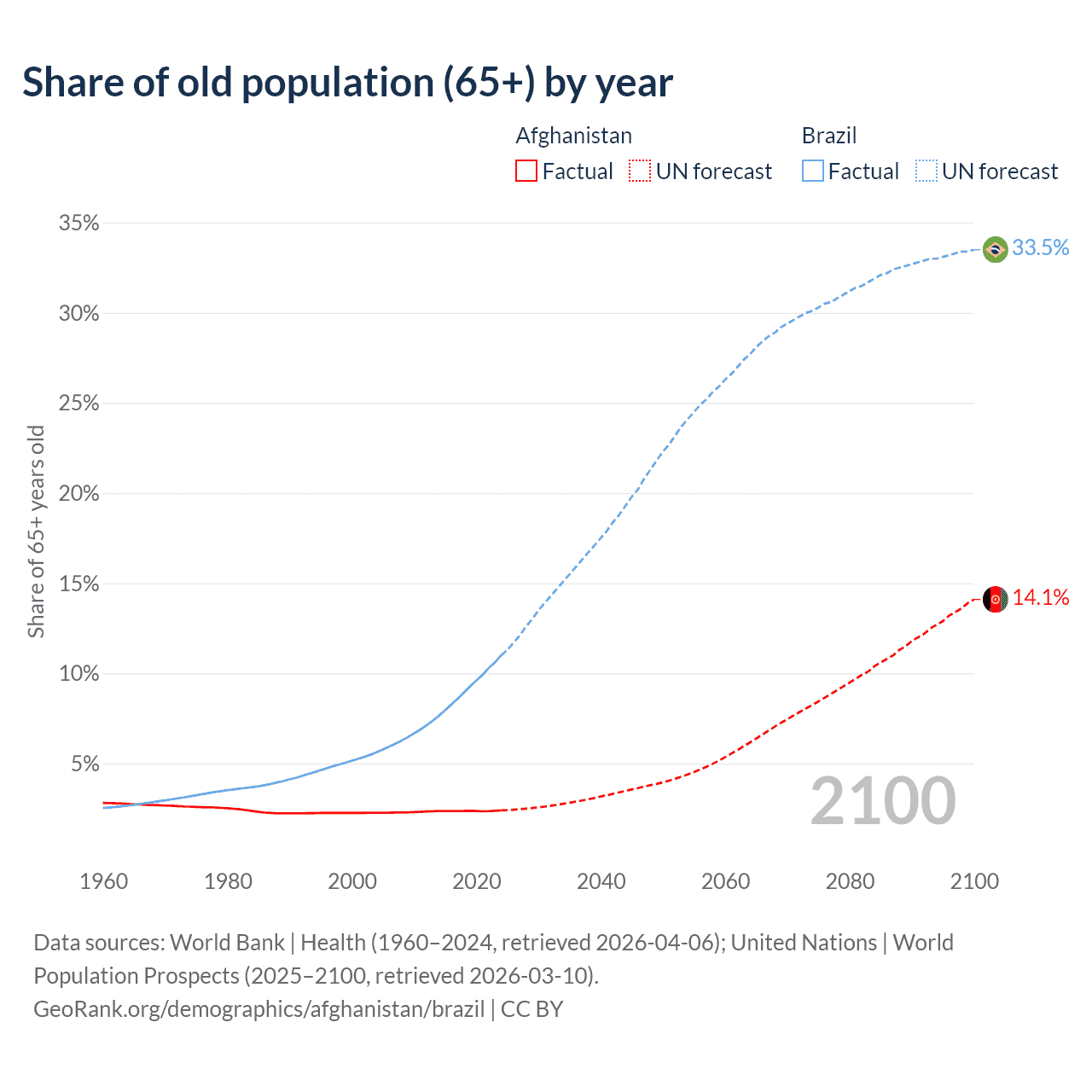 Share of old population (65+) by year

Afghanistan
Factual
UN forecast

Brazil
Factual
UN forecast

Share of 65+ years old

35%
30%
25%
20%
15%
10%
5%

33.5%
14.1%

2100

1960
1980
2000
2020
2040
2060
2080
2100

Data sources: World Bank | Health (1960–2024, retrieved 2026-04-06); United Nations | World Population Prospects (2025–2100, retrieved 2026-03-10).
GeoRank.org/demographics/afghanistan/brazil | CC BY